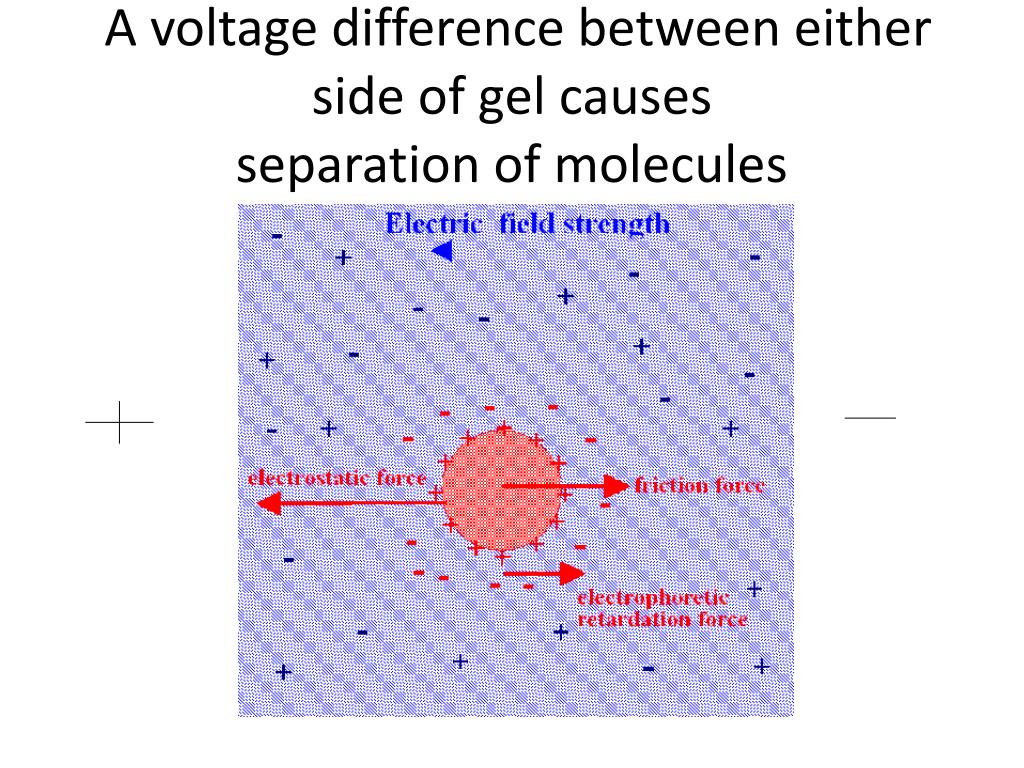 A voltage difference between either side of gel causes separation of molecules

Electric field strength

electrostatic force

friction force

electrophoretic retardation force